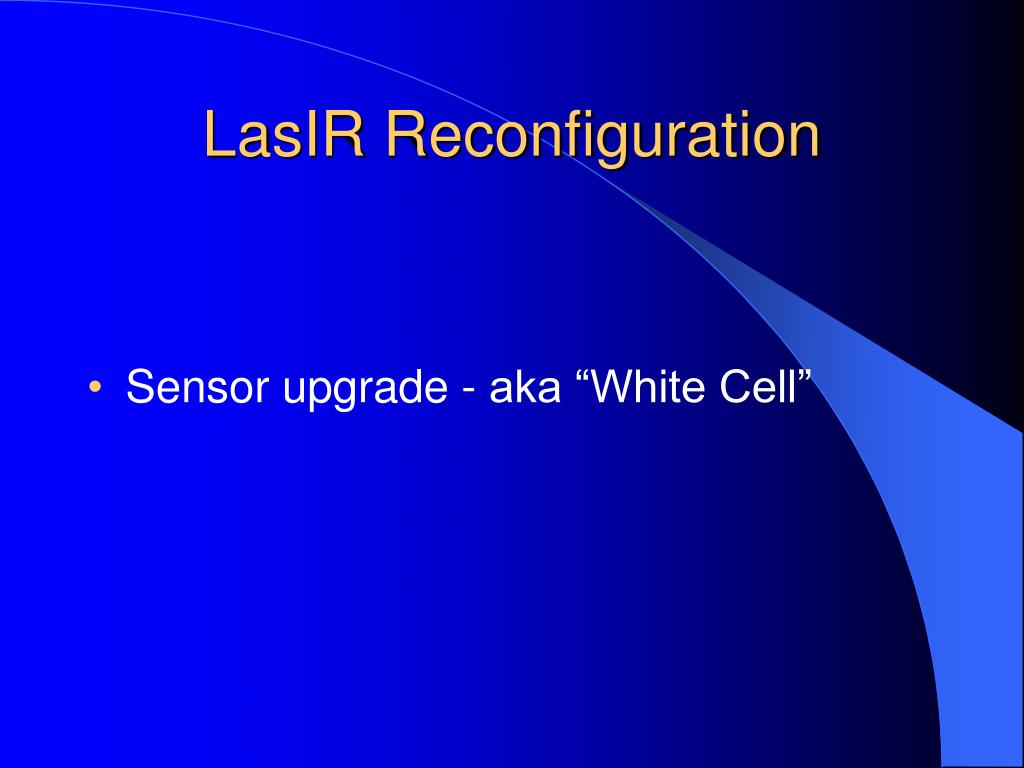 LasIR Reconfiguration

• Sensor upgrade - aka “White Cell”